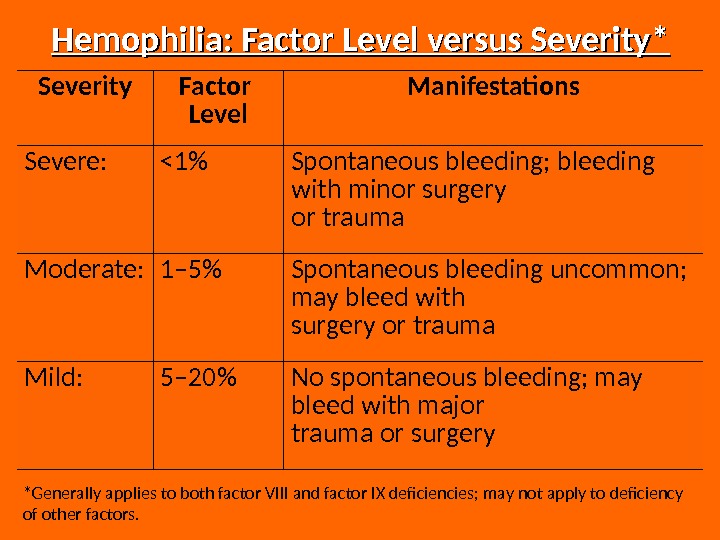 Hemophilia: Factor Level versus Severity*

| Severity | Factor Level | Manifestations |
|---|---|---|
| Severe: | <1% | Spontaneous bleeding; bleeding with minor surgery or trauma |
| Moderate: | 1–5% | Spontaneous bleeding uncommon; may bleed with surgery or trauma |
| Mild: | 5–20% | No spontaneous bleeding; may bleed with major trauma or surgery |

*Generally applies to both factor VIII and factor IX deficiencies; may not apply to deficiency of other factors.